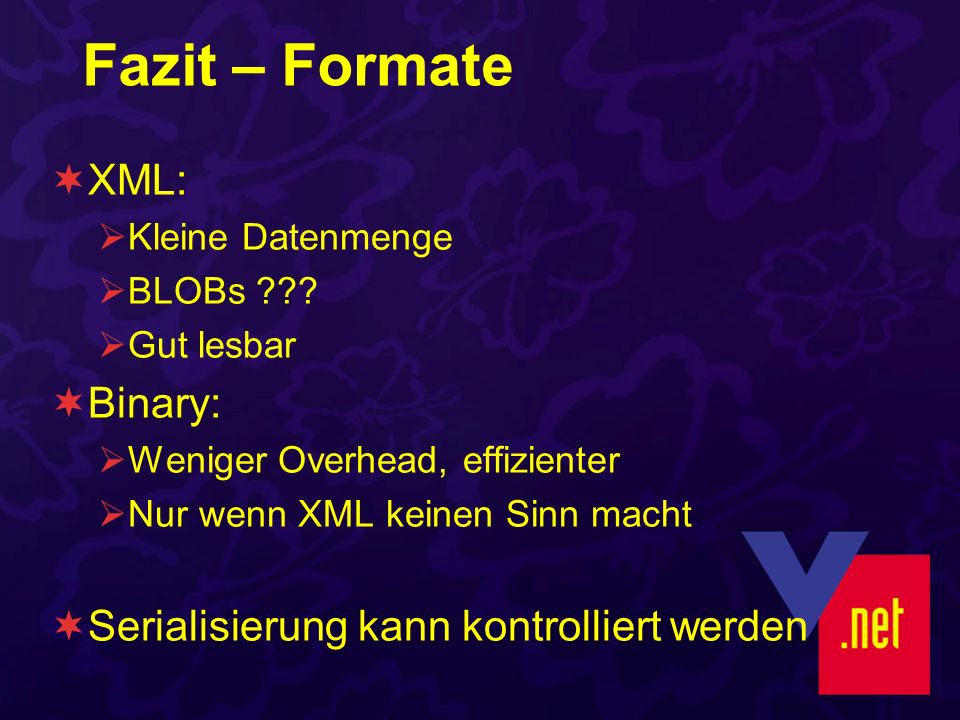 Fazit – Formate

XML:

Kleine Datenmenge

BLOBs ???

Gut lesbar

Binary:

Weniger Overhead, effizienter

Nur wenn XML keinen Sinn macht

Serialisierung kann kontrolliert werden

.net